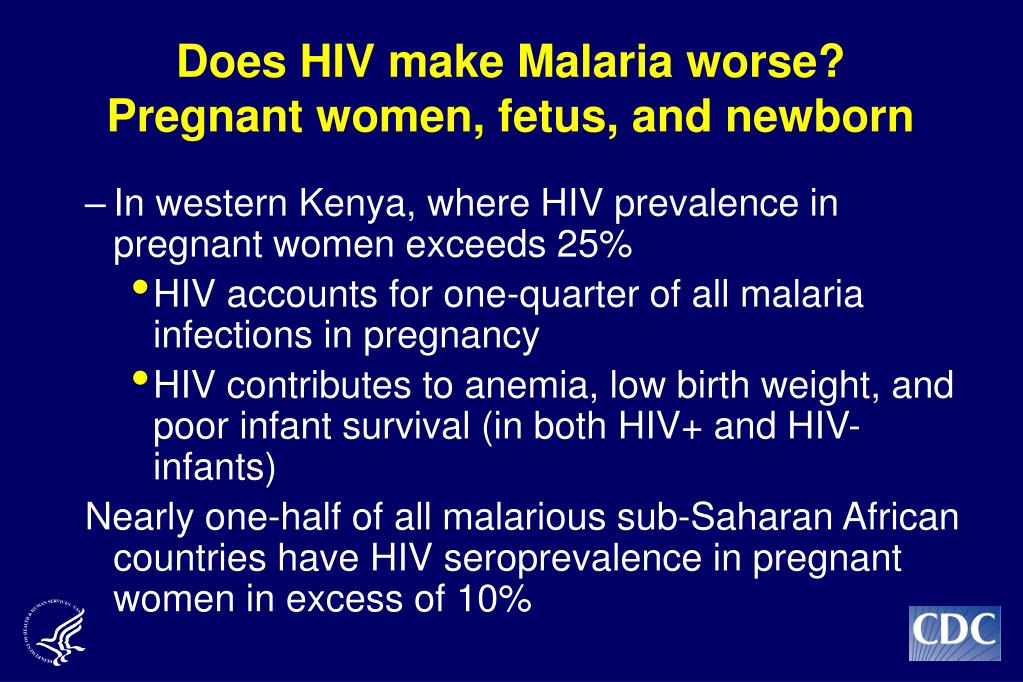 Does HIV make Malaria worse?
Pregnant women, fetus, and newborn

– In western Kenya, where HIV prevalence in pregnant women exceeds 25%

• HIV accounts for one-quarter of all malaria infections in pregnancy

• HIV contributes to anemia, low birth weight, and poor infant survival (in both HIV+ and HIV- infants)

Nearly one-half of all malarious sub-Saharan African countries have HIV seroprevalence in pregnant women in excess of 10%

CDC